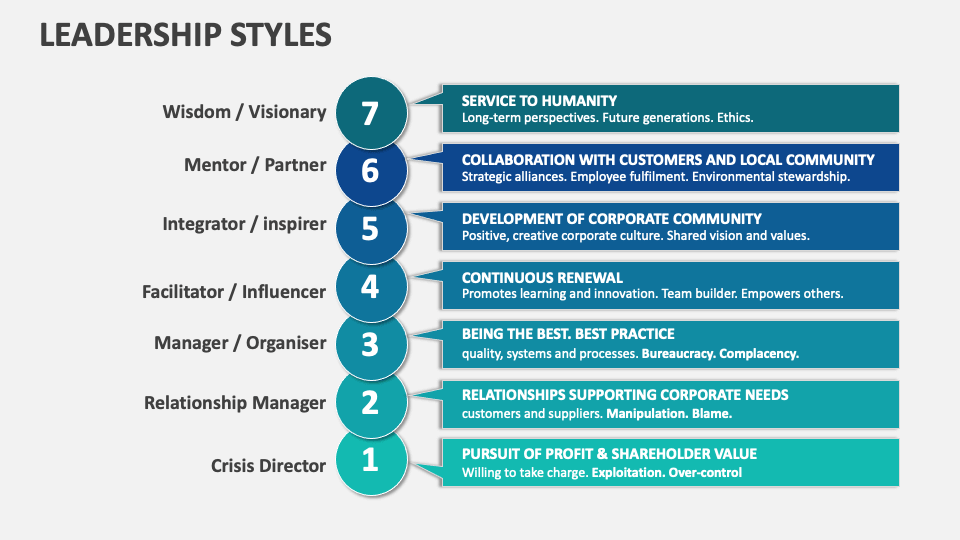 LEADERSHIP STYLES

Wisdom / Visionary
7
SERVICE TO HUMANITY
Long-term perspectives. Future generations. Ethics.

Mentor / Partner
6
COLLABORATION WITH CUSTOMERS AND LOCAL COMMUNITY
Strategic alliances. Employee fulfilment. Environmental stewardship.

Integrator / inspirer
5
DEVELOPMENT OF CORPORATE COMMUNITY
Positive, creative corporate culture. Shared vision and values.

Facilitator / Influencer
4
CONTINUOUS RENEWAL
Promotes learning and innovation. Team builder. Empowers others.

Manager / Organiser
3
BEING THE BEST. BEST PRACTICE
quality, systems and processes. Bureaucracy. Complacency.

Relationship Manager
2
RELATIONSHIPS SUPPORTING CORPORATE NEEDS
customers and suppliers. Manipulation. Blame.

Crisis Director
1
PURSUIT OF PROFIT & SHAREHOLDER VALUE
Willing to take charge. Exploitation. Over-control